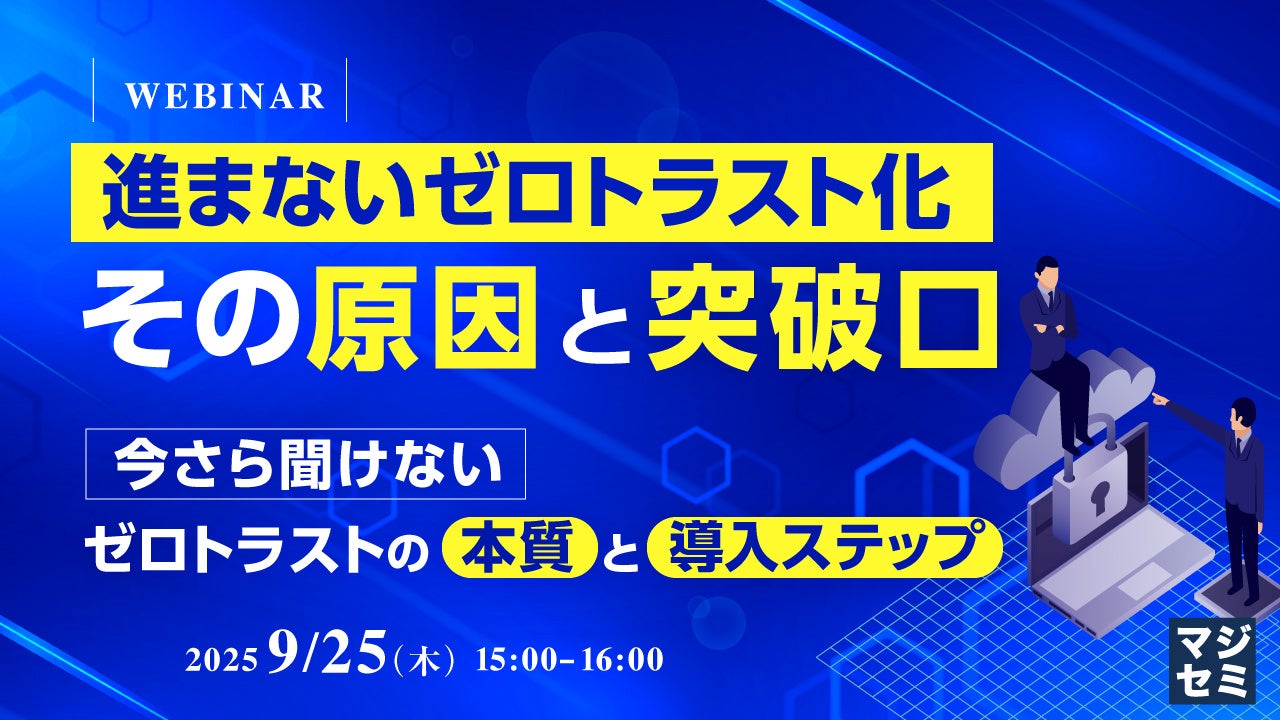 WEBINAR

進まないゼロトラスト化
その原因と突破口

今さら聞けない
ゼロトラストの本質と導入ステップ

2025 9/25（木） 15:00-16:00

マジセミ